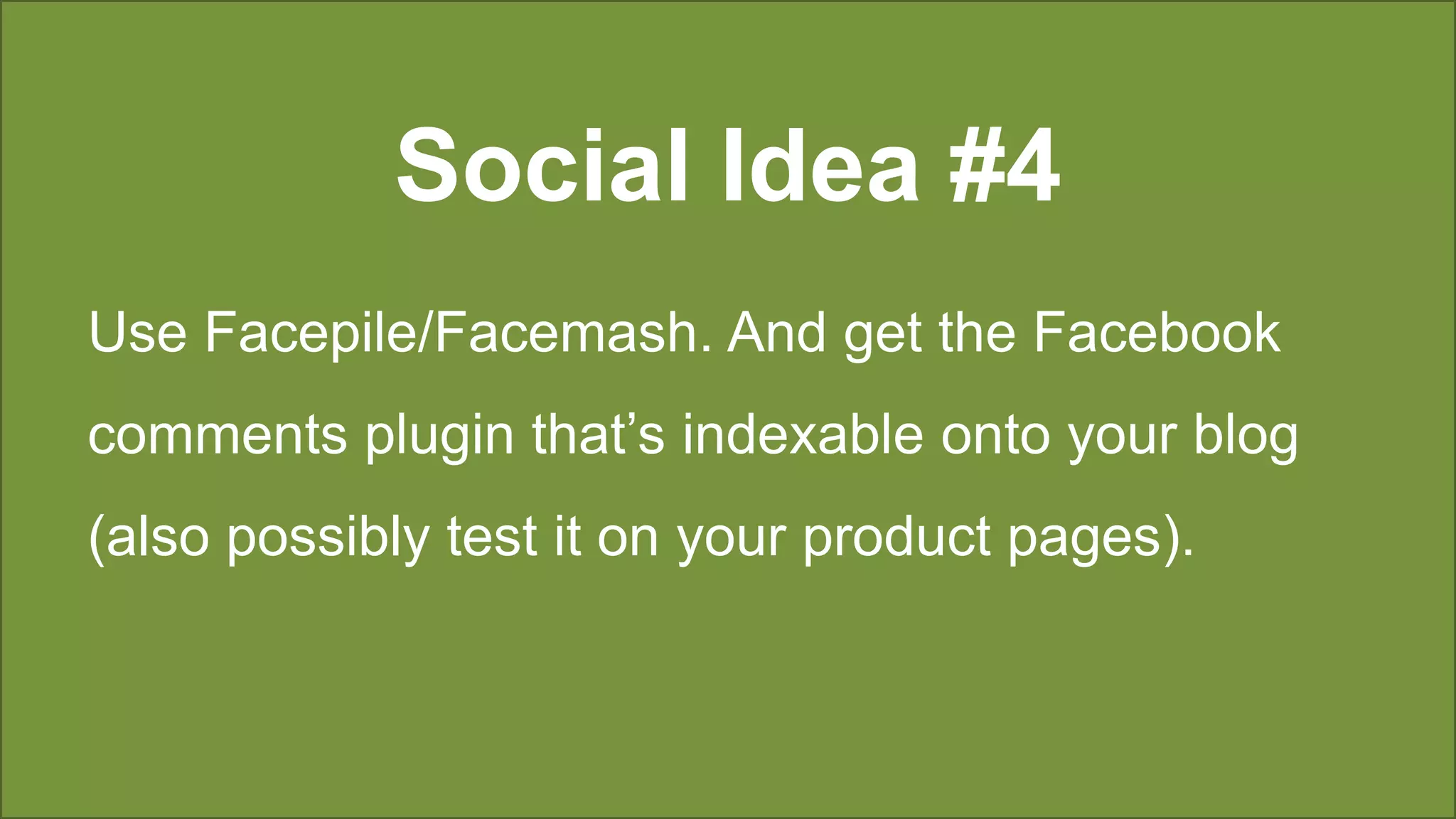 Social Idea #4

Use Facepile/Facemash. And get the Facebook comments plugin that’s indexable onto your blog (also possibly test it on your product pages).